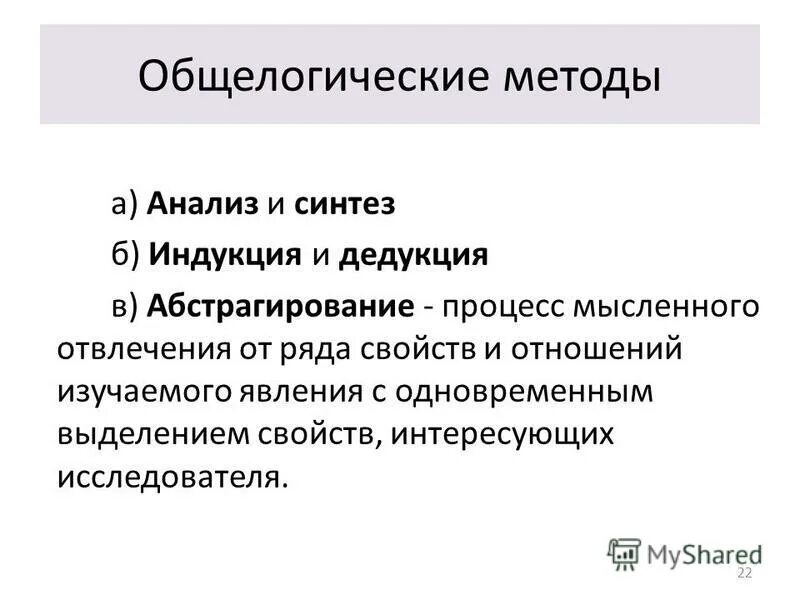 Общелогические методы

а) Анализ и синтез

б) Индукция и дедукция

в) Абстрагирование - процесс мысленного отвлечения от ряда свойств и отношений изучаемого явления с одновременным выделением свойств, интересующих исследователя.

MyShared

22